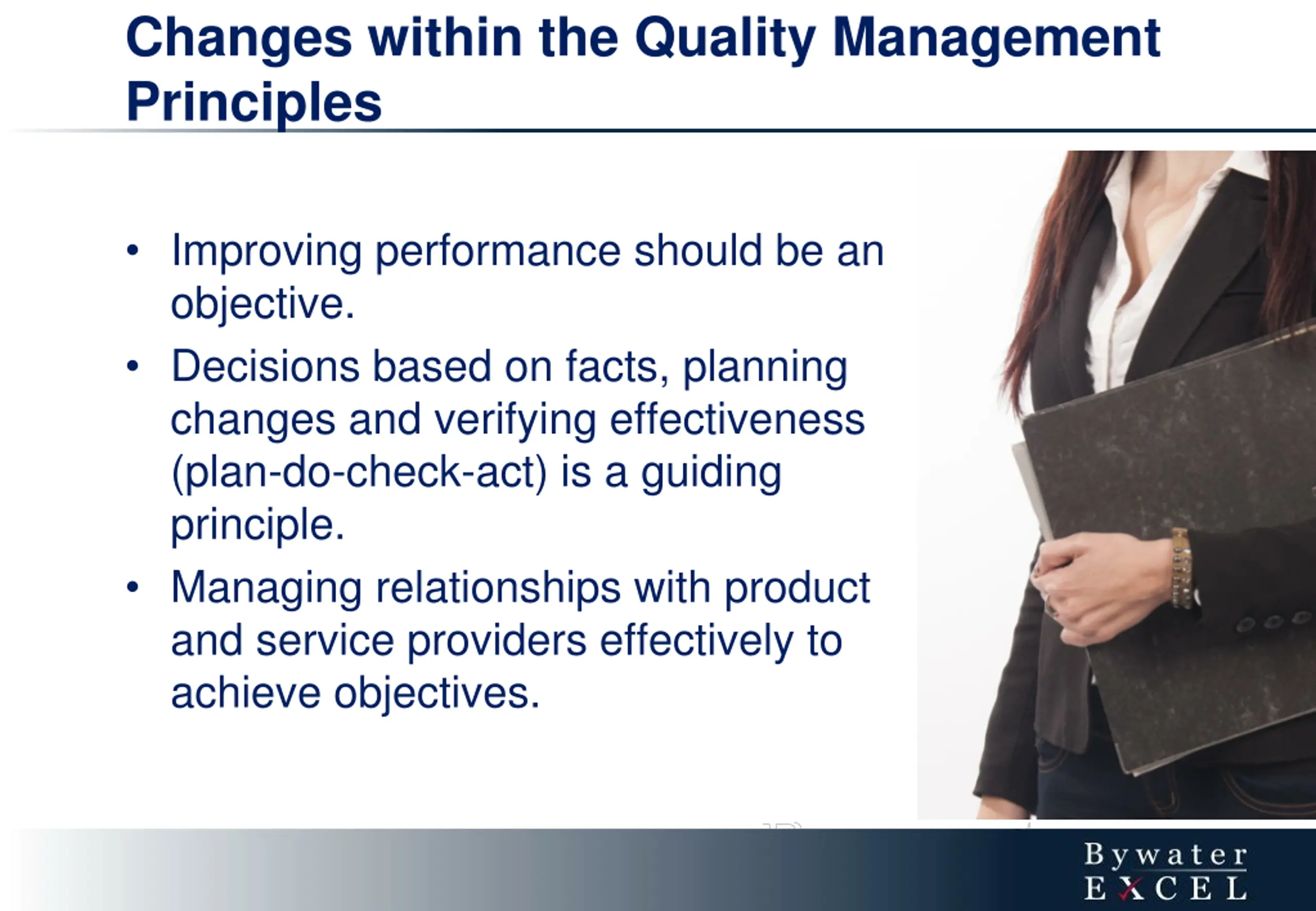 Changes within the Quality Management Principles

• Improving performance should be an objective.
• Decisions based on facts, planning changes and verifying effectiveness (plan-do-check-act) is a guiding principle.
• Managing relationships with product and service providers effectively to achieve objectives.

Bywater
EXCEL